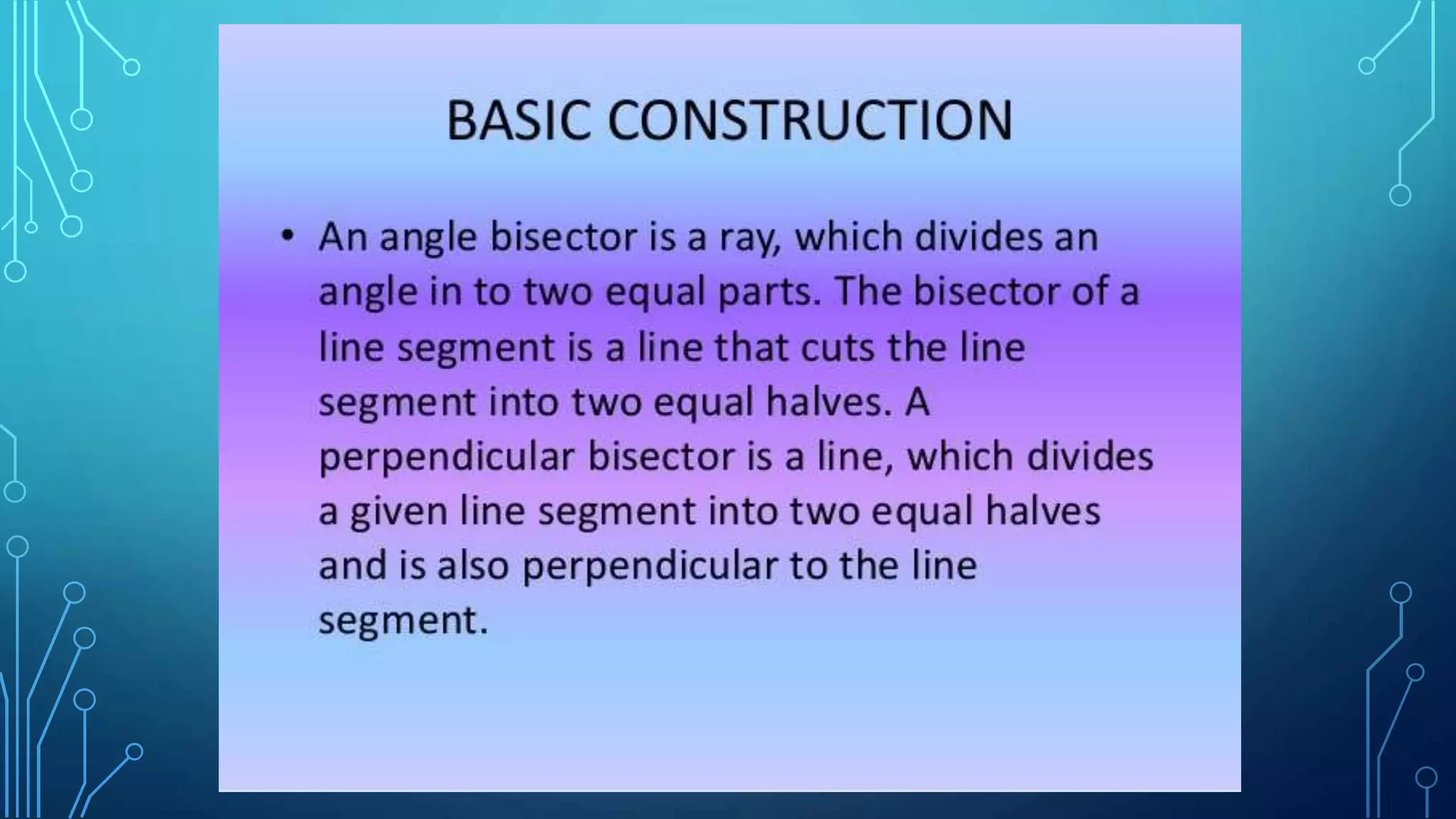 BASIC CONSTRUCTION

• An angle bisector is a ray, which divides an angle in to two equal parts. The bisector of a line segment is a line that cuts the line segment into two equal halves. A perpendicular bisector is a line, which divides a given line segment into two equal halves and is also perpendicular to the line segment.